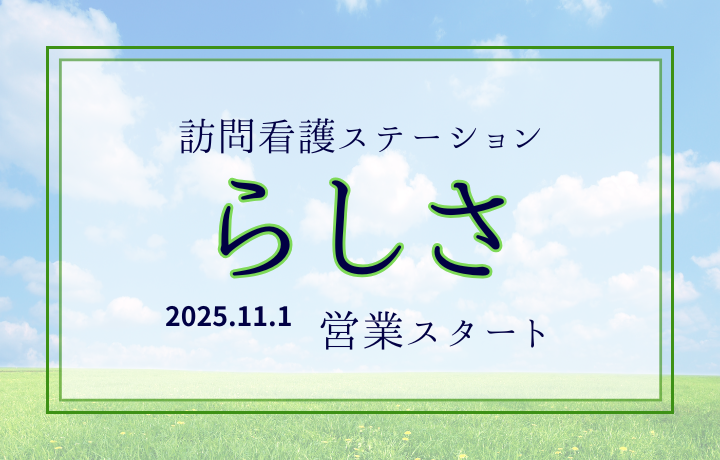 訪問看護ステーション

らしさ

2025.11.1 営業スタート